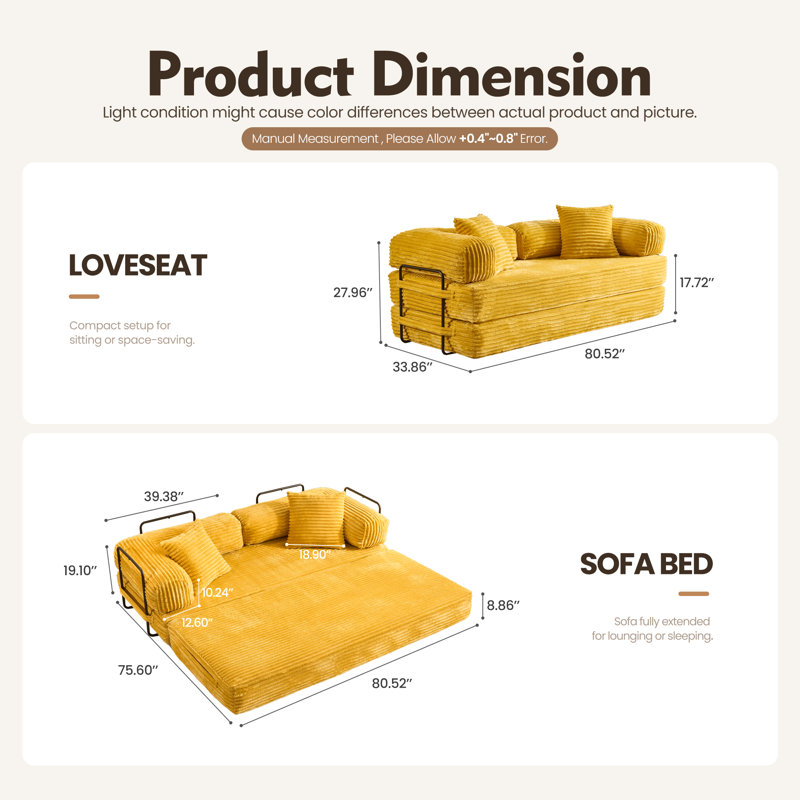 Product Dimension

Light condition might cause color differences between actual product and picture.

Manual Measurement , Please Allow +0.4"~0.8" Error.

LOVESEAT

Compact setup for sitting or space-saving.

27.96″

17.72″

33.86″

80.52″

39.38″

18.90″

19.10″

10.24″

12.60″

8.86″

75.60″

80.52″

SOFA BED

Sofa fully extended for lounging or sleeping.